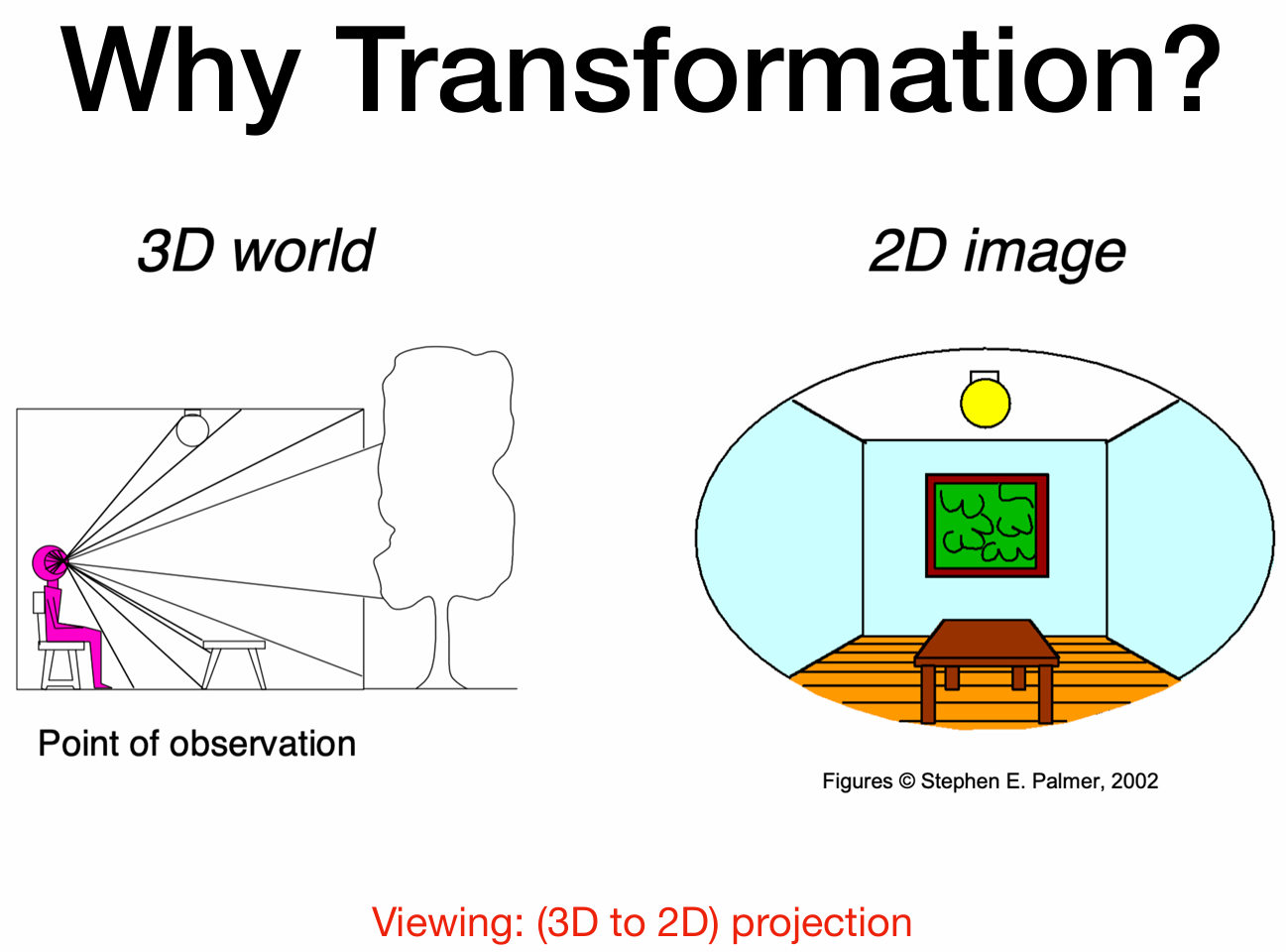 Why Transformation?

3D world

2D image

Point of observation

Figures © Stephen E. Palmer, 2002

Viewing: (3D to 2D) projection